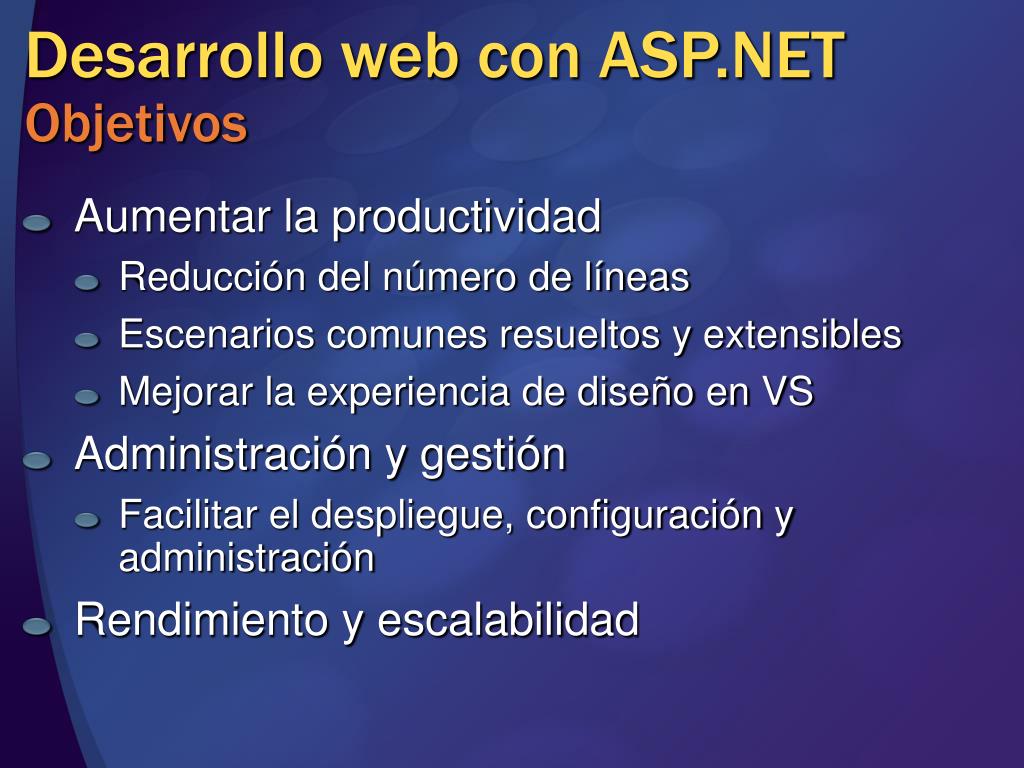 Desarrollo web con ASP.NET
Objetivos

Aumentar la productividad
Reducción del número de líneas
Escenarios comunes resueltos y extensibles
Mejorar la experiencia de diseño en VS
Administración y gestión
Facilitar el despliegue, configuración y administración
Rendimiento y escalabilidad